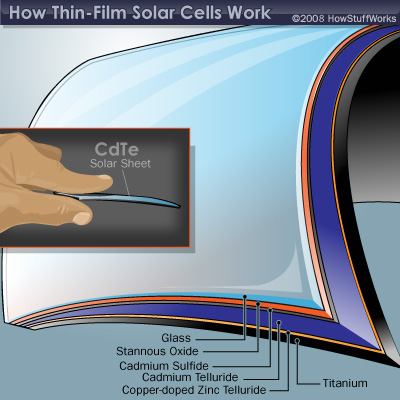 How Thin-Film Solar Cells Work

©2008 HowStuffWorks

CdTe
Solar Sheet

Glass
Stannous Oxide
Cadmium Sulfide
Cadmium Telluride
Copper-doped Zinc Telluride
Titanium